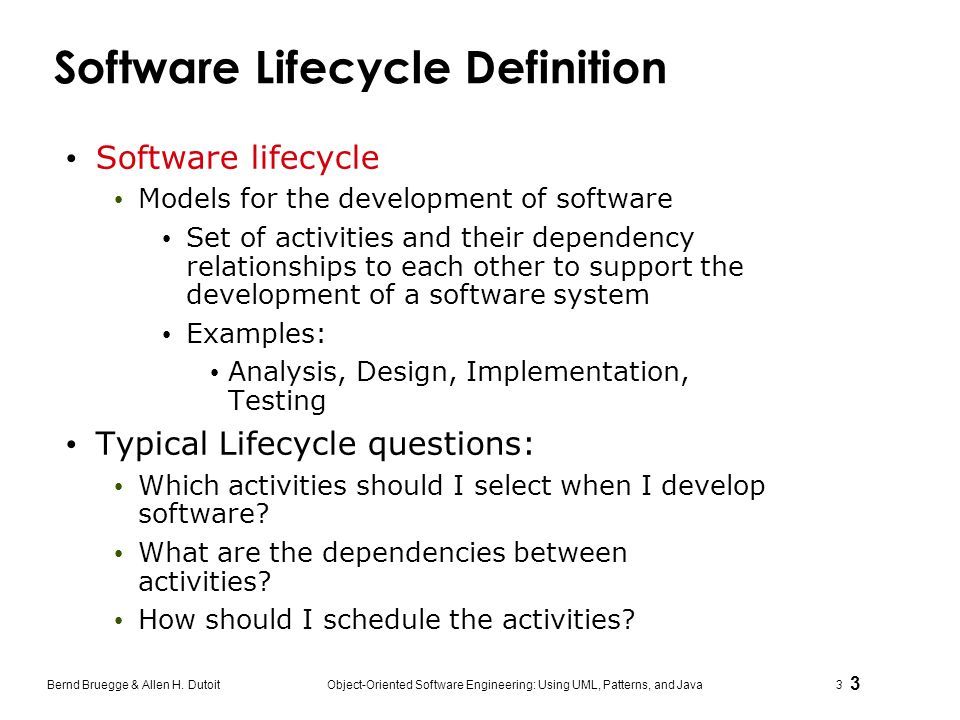 Software Lifecycle Definition

• Software lifecycle
  • Models for the development of software
    • Set of activities and their dependency relationships to each other to support the development of a software system
    • Examples:
      • Analysis, Design, Implementation, Testing
• Typical Lifecycle questions:
  • Which activities should I select when I develop software?
  • What are the dependencies between activities?
  • How should I schedule the activities?

Bernd Bruegge & Allen H. Dutoit

Object-Oriented Software Engineering: Using UML, Patterns, and Java

3 3